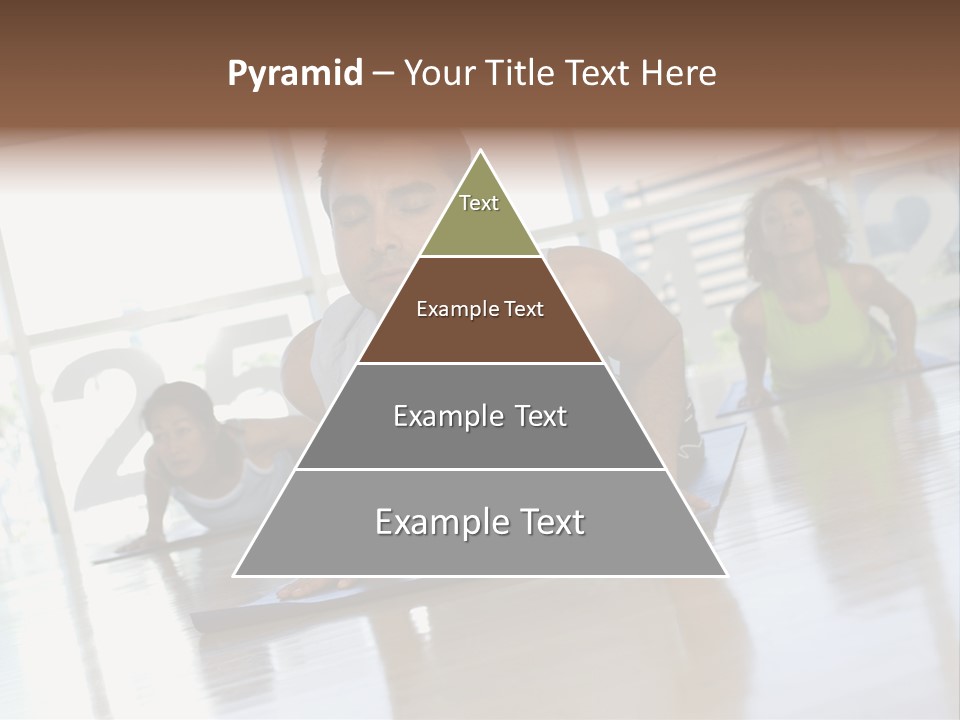 Pyramid – Your Title Text Here

Text

Example Text

Example Text

Example Text